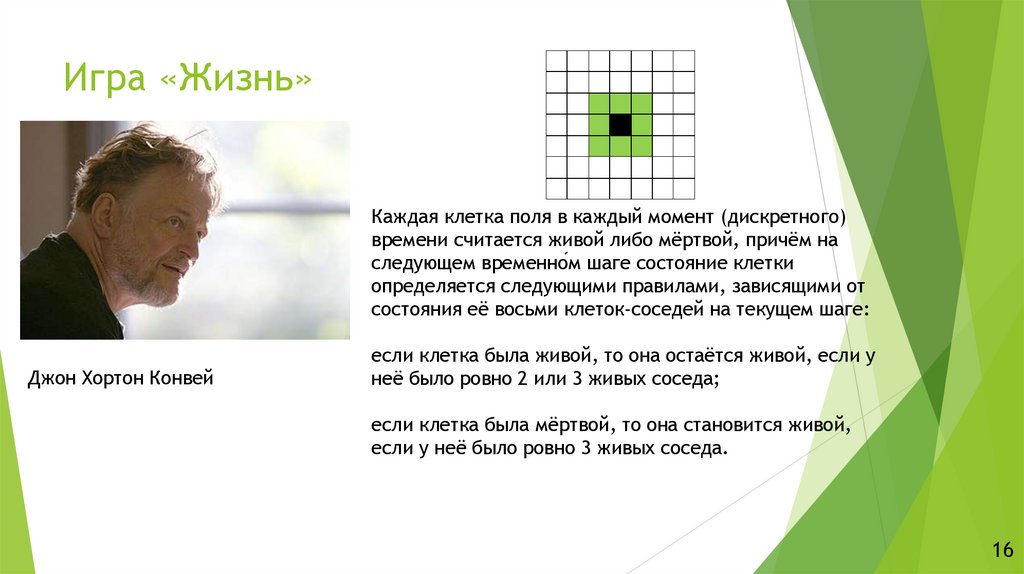 Игра «Жизнь»

Джон Хортон Конвей

Каждая клетка поля в каждый момент (дискретного) времени считается живой либо мёртвой, причём на следующем временно́м шаге состояние клетки определяется следующими правилами, зависящими от состояния её восьми клеток-соседей на текущем шаге:

если клетка была живой, то она остаётся живой, если у неё было ровно 2 или 3 живых соседа;

если клетка была мёртвой, то она становится живой, если у неё было ровно 3 живых соседа.

16